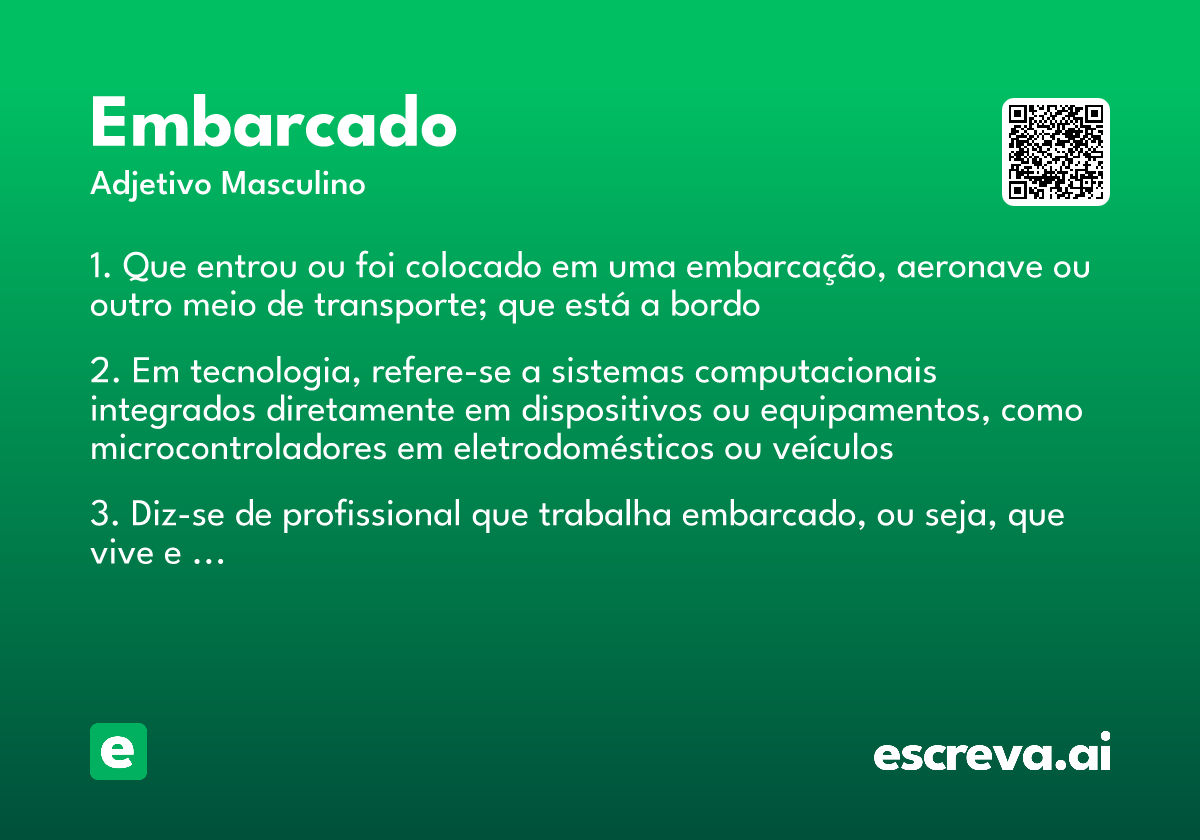 Embarcado
Adjetivo Masculino

1. Que entrou ou foi colocado em uma embarcação, aeronave ou outro meio de transporte; que está a bordo

2. Em tecnologia, refere-se a sistemas computacionais integrados diretamente em dispositivos ou equipamentos, como microcontroladores em eletrodomésticos ou veículos

3. Diz-se de profissional que trabalha embarcado, ou seja, que vive e ...

e

escreva.ai